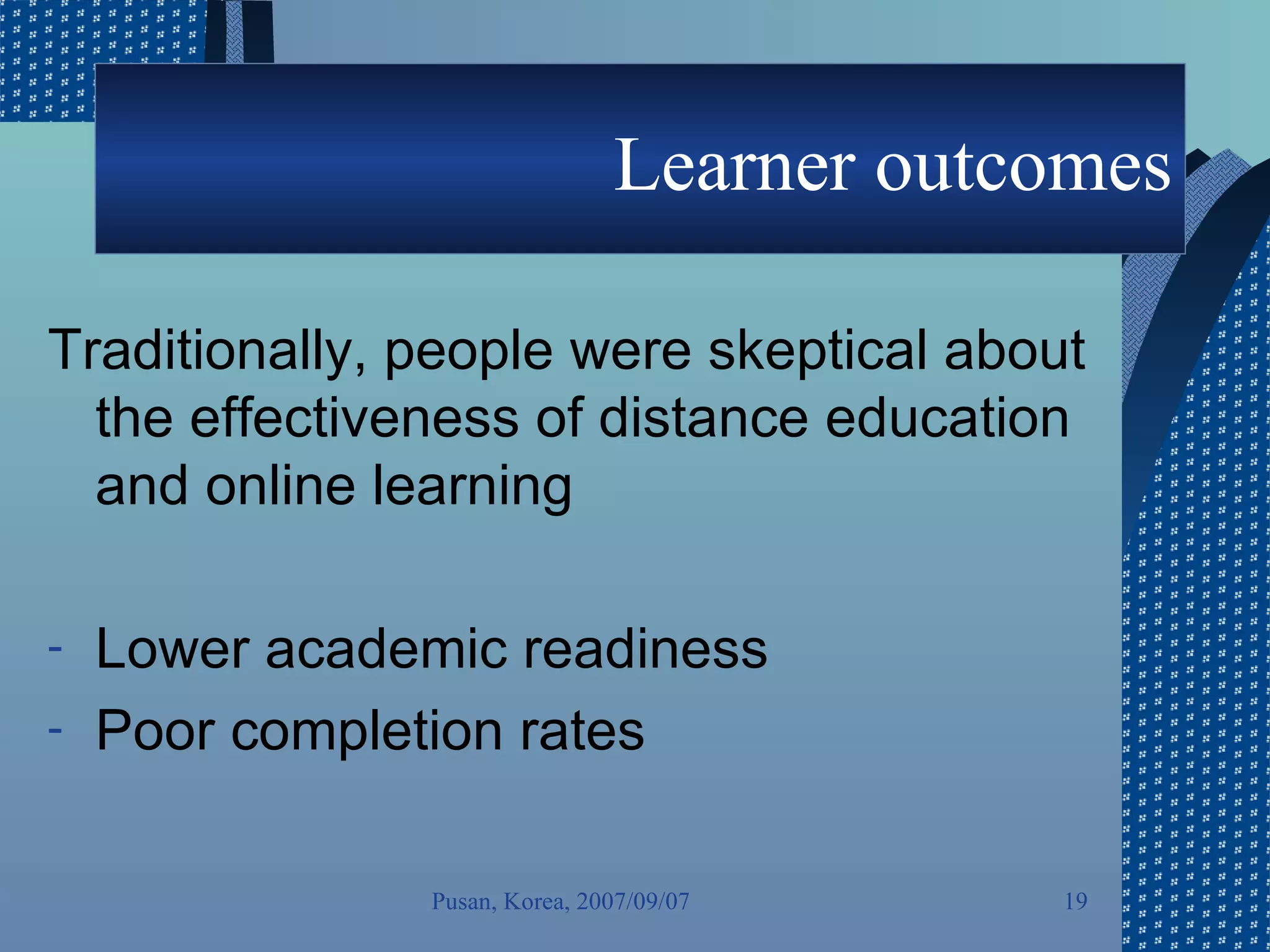 Learner outcomes

Traditionally, people were skeptical about the effectiveness of distance education and online learning

- Lower academic readiness
- Poor completion rates

Pusan, Korea, 2007/09/07

19